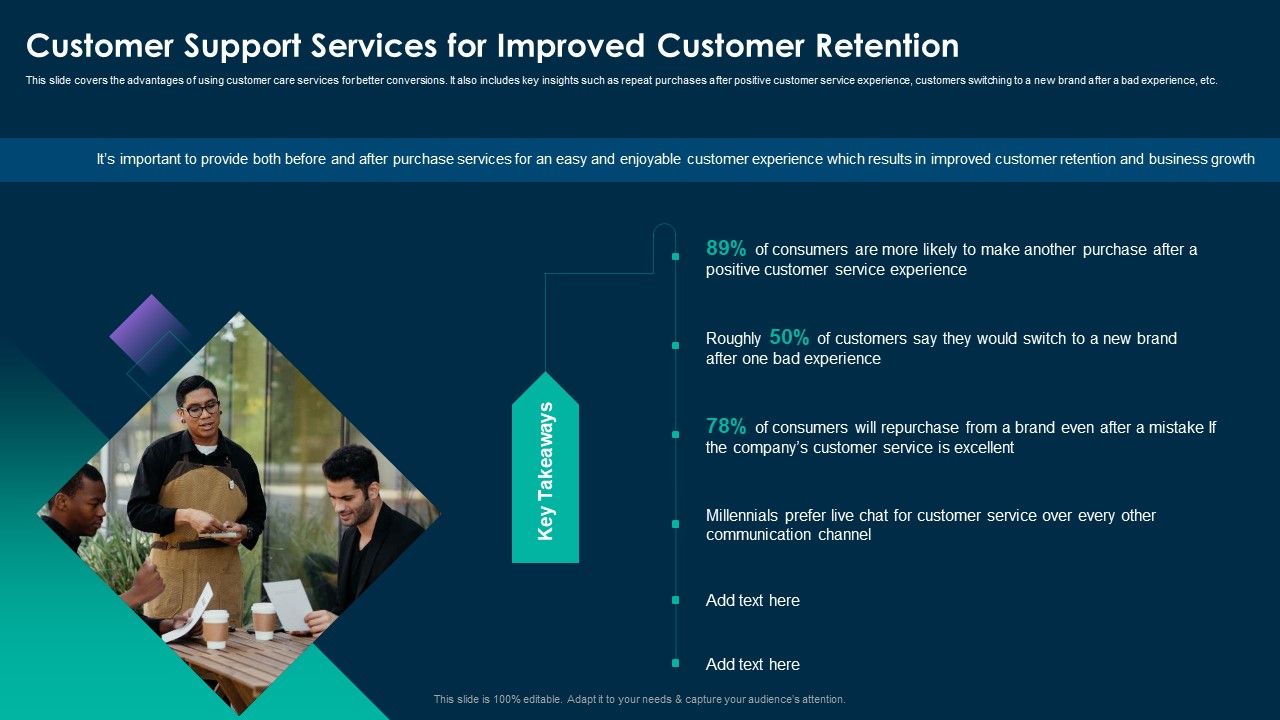 Customer Support Services for Improved Customer Retention

This slide covers the advantages of using customer care services for better conversions. It also includes key insights such as repeat purchases after positive customer service experience, customers switching to a new brand after a bad experience, etc.

It's important to provide both before and after purchase services for an easy and enjoyable customer experience which results in improved customer retention and business growth

Key Takeaways

89% of consumers are more likely to make another purchase after a positive customer service experience

Roughly 50% of customers say they would switch to a new brand after one bad experience

78% of consumers will repurchase from a brand even after a mistake If the company's customer service is excellent

Millennials prefer live chat for customer service over every other communication channel

Add text here

Add text here

This slide is 100% editable. Adapt it to your needs & capture your audience's attention.